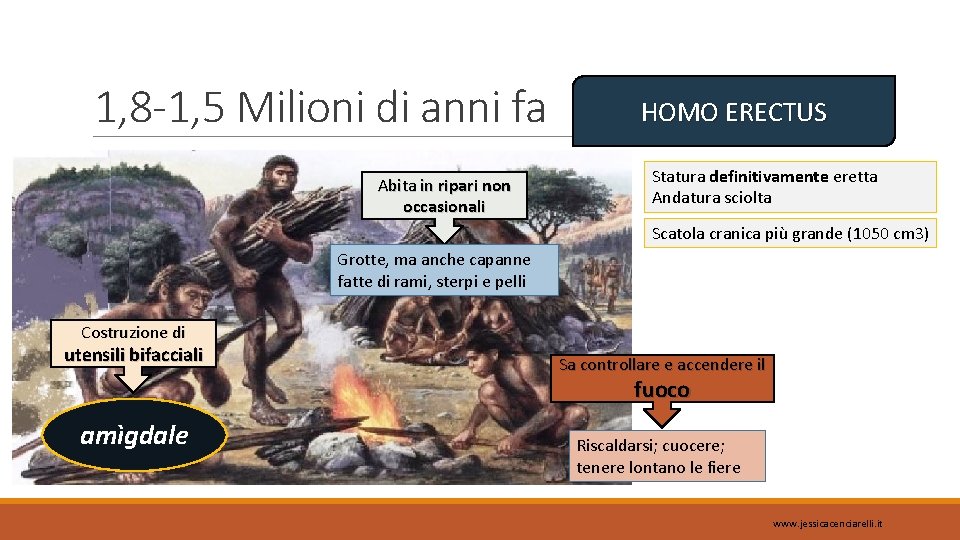 1,8-1,5 Milioni di anni fa

HOMO ERECTUS

Statura definitivamente eretta
Andatura sciolta

Scatola cranica più grande (1050 cm3)

Abita in ripari non occasionali

Grotte, ma anche capanne fatte di rami, sterpi e pelli

Costruzione di utensili bifacciali

amìgdale

Sa controllare e accendere il fuoco

Riscaldarsi; cuocere; tenere lontano le fiere

www.jessicacenciarelli.it